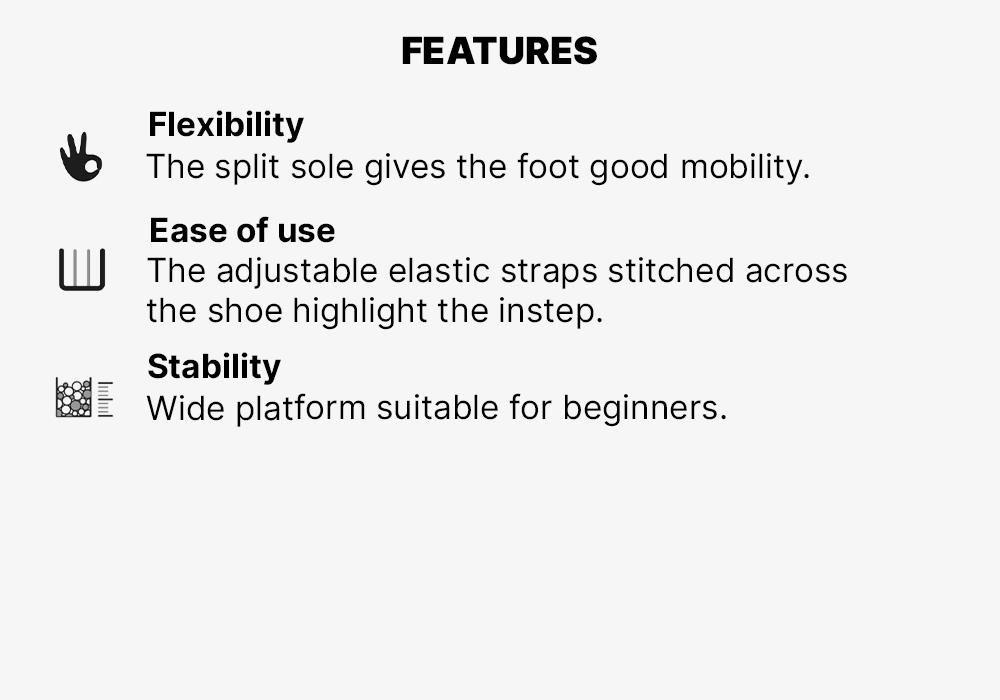 FEATURES

Flexibility
The split sole gives the foot good mobility.

Ease of use
The adjustable elastic straps stitched across the shoe highlight the instep.

Stability
Wide platform suitable for beginners.